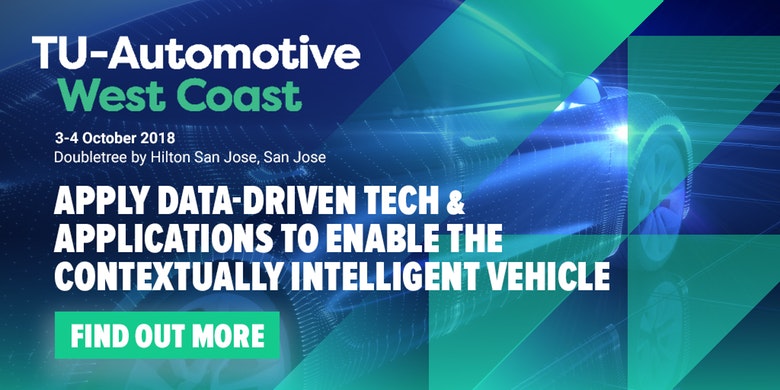 TU-Automotive
West Coast

3-4 October 2018
Doubletree by Hilton San Jose, San Jose

APPLY DATA-DRIVEN TECH & APPLICATIONS TO ENABLE THE CONTEXTUALLY INTELLIGENT VEHICLE

FIND OUT MORE